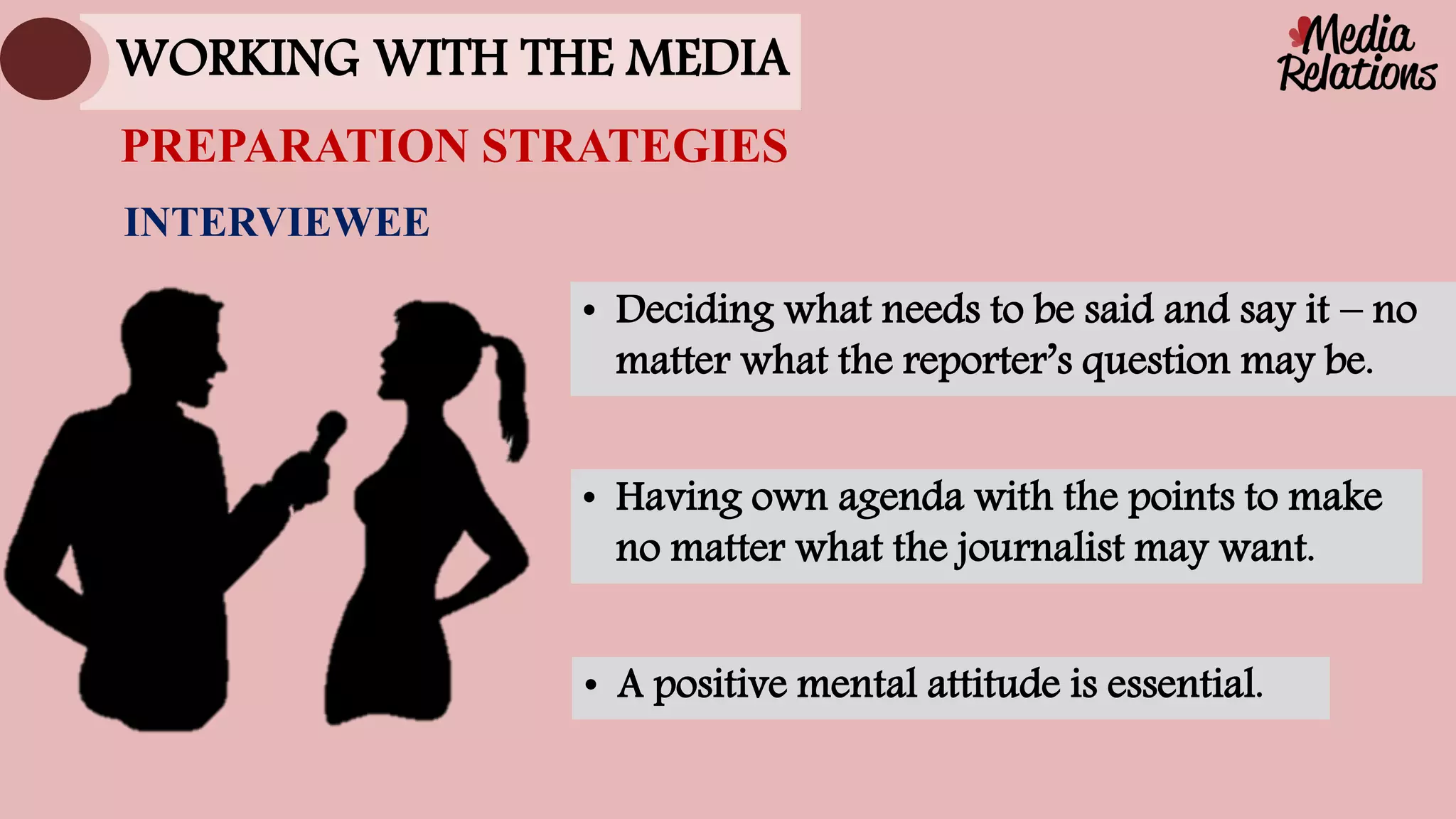 WORKING WITH THE MEDIA

Media Relations

PREPARATION STRATEGIES

INTERVIEWEE

• Deciding what needs to be said and say it – no matter what the reporter's question may be.

• Having own agenda with the points to make no matter what the journalist may want.

• A positive mental attitude is essential.